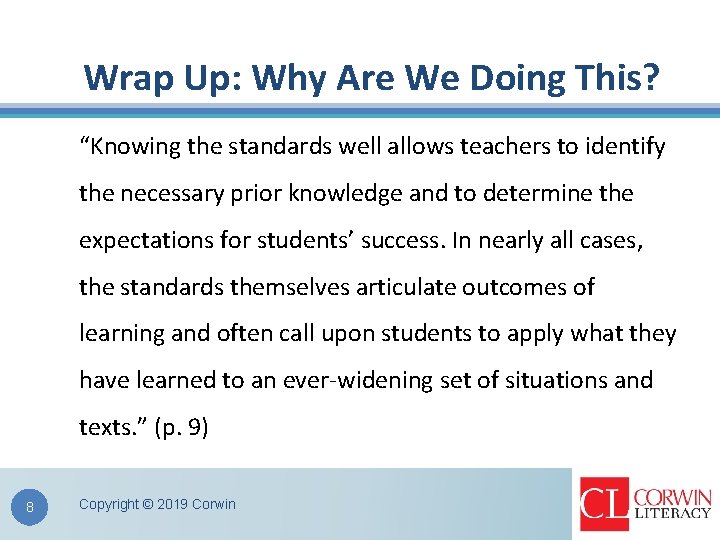 Wrap Up: Why Are We Doing This?

“Knowing the standards well allows teachers to identify the necessary prior knowledge and to determine the expectations for students’ success. In nearly all cases, the standards themselves articulate outcomes of learning and often call upon students to apply what they have learned to an ever-widening set of situations and texts.” (p. 9)

8

Copyright © 2019 Corwin

CL CORWIN LITERACY